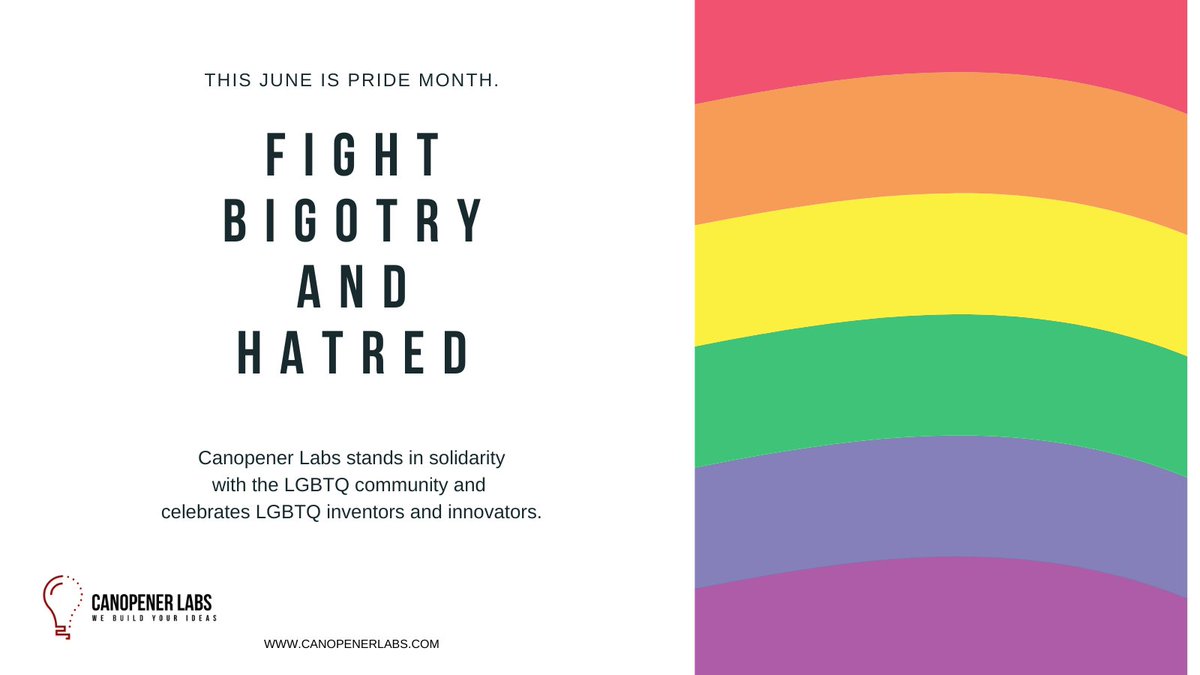 THIS JUNE IS PRIDE MONTH.

FIGHT BIGOTRY AND HATRED

Canopener Labs stands in solidarity with the LGBTQ community and celebrates LGBTQ inventors and innovators.

CANOPENER LABS
WE BUILD YOUR IDEAS

WWW.CANOPENERLABS.COM